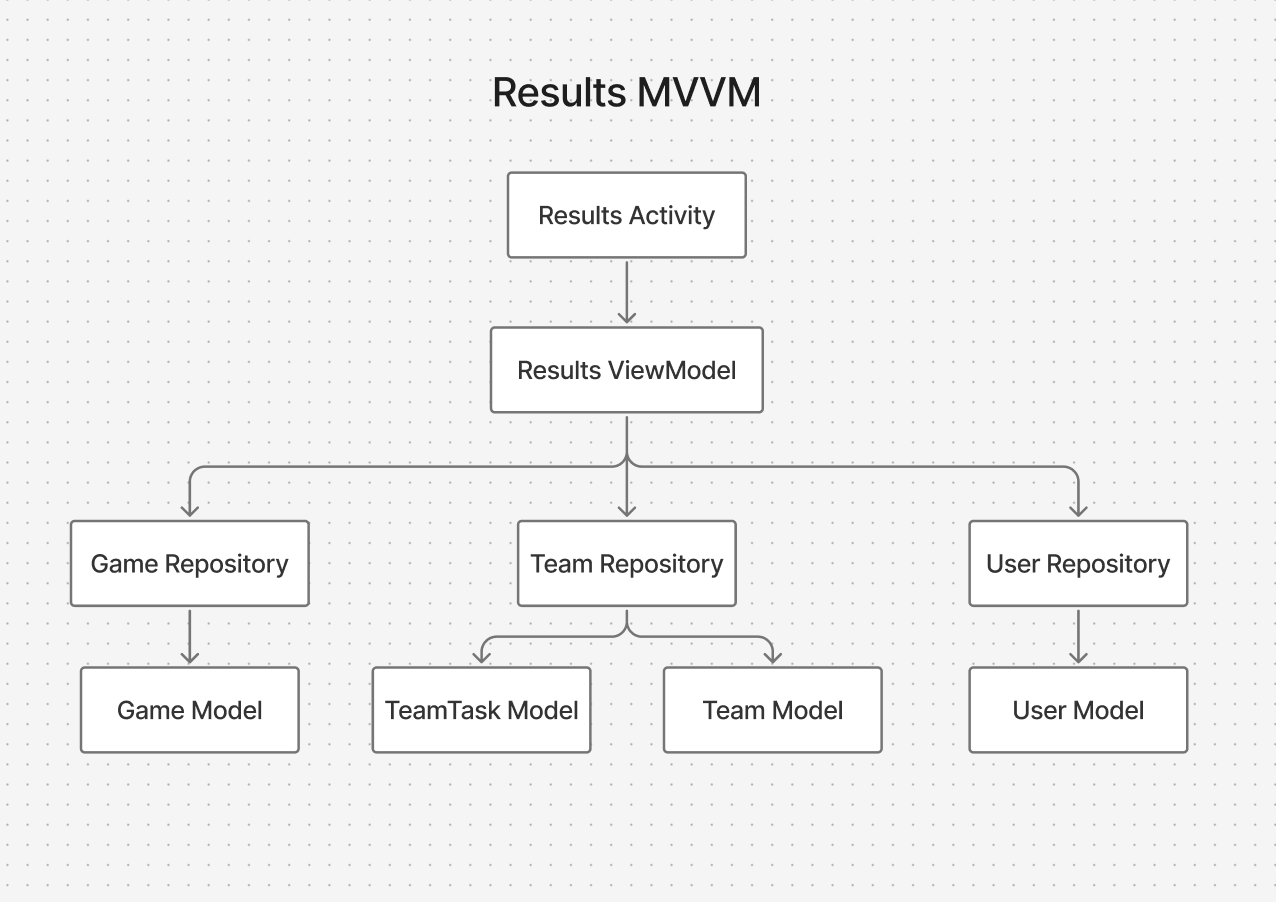 Results MVVM

Results Activity

Results ViewModel

Game Repository

Team Repository

User Repository

Game Model

TeamTask Model

Team Model

User Model